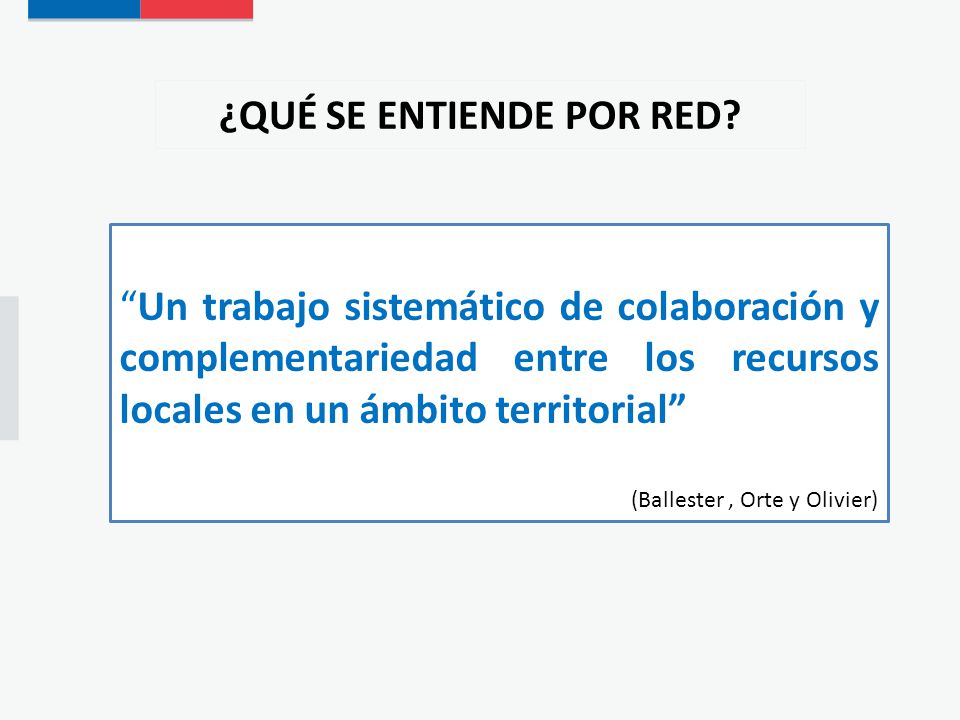 ¿QUÉ SE ENTIENDE POR RED?

“Un trabajo sistemático de colaboración y complementariedad entre los recursos locales en un ámbito territorial”

(Ballester , Orte y Olivier)